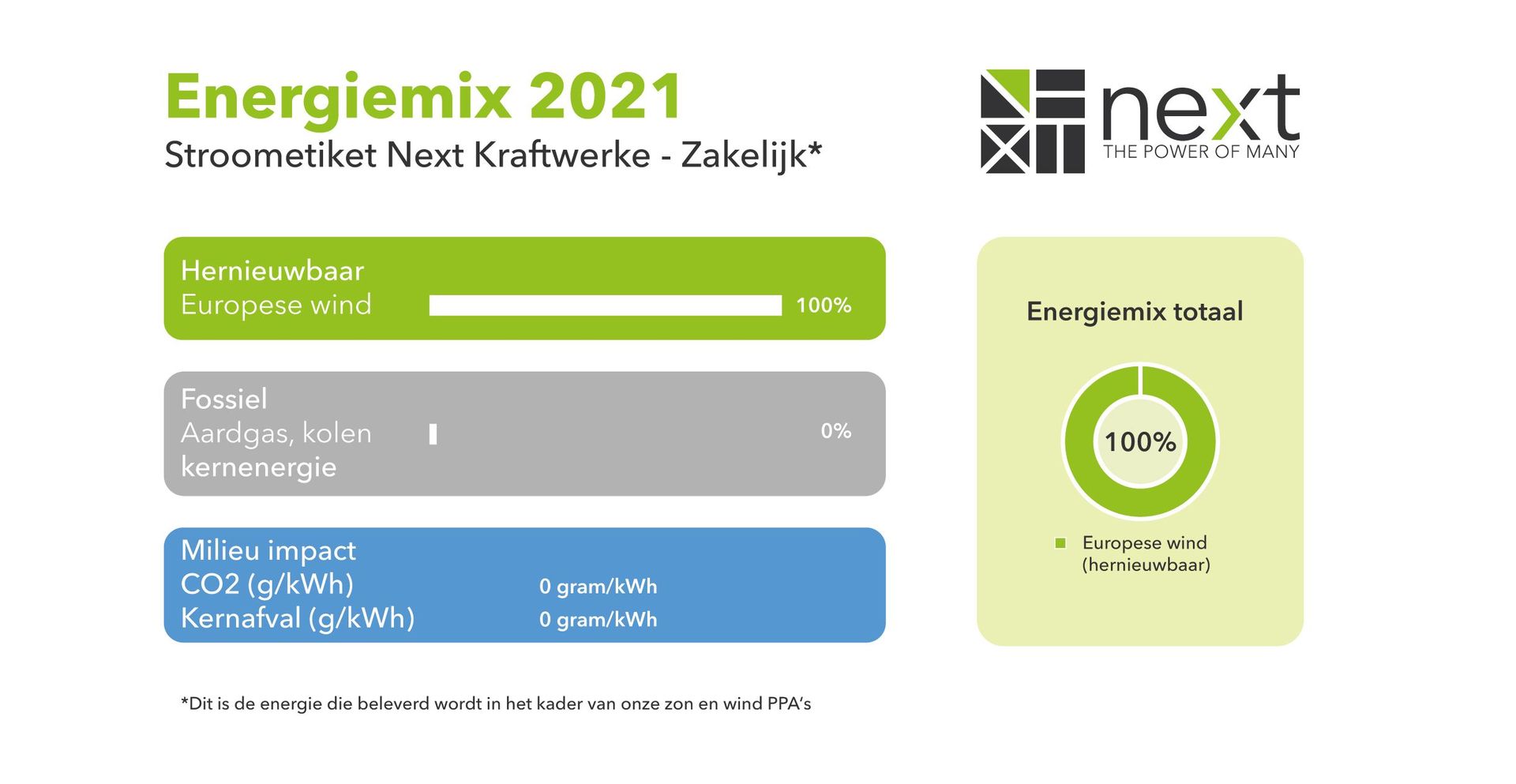 Energiemix 2021
Stroometiket Next Kraftwerke - Zakelijk*

next
THE POWER OF MANY

Hernieuwbaar
Europese wind 100%

Fossiel
Aardgas, kolen
kernenergie 0%

Milieu impact
CO2 (g/kWh) 0 gram/kWh
Kernafval (g/kWh) 0 gram/kWh

Energiemix totaal

100%

Europese wind (hernieuwbaar)

*Dit is de energie die beleverd wordt in het kader van onze zon en wind PPA's